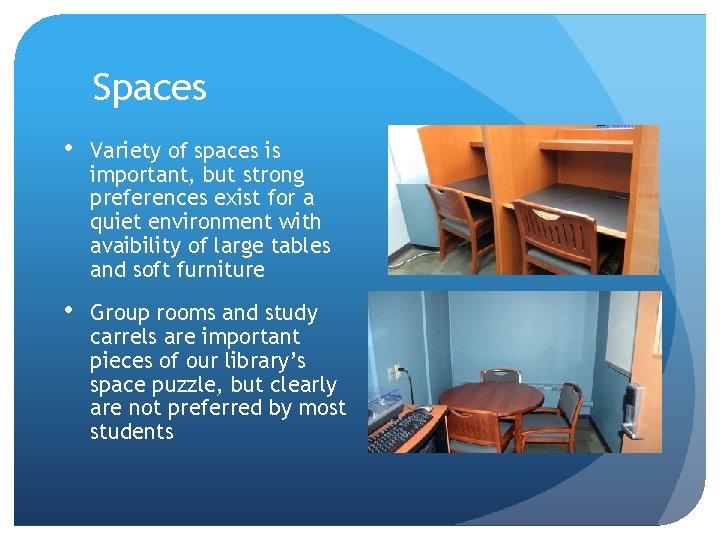 Spaces

• Variety of spaces is important, but strong preferences exist for a quiet environment with avaibility of large tables and soft furniture

• Group rooms and study carrels are important pieces of our library's space puzzle, but clearly are not preferred by most students